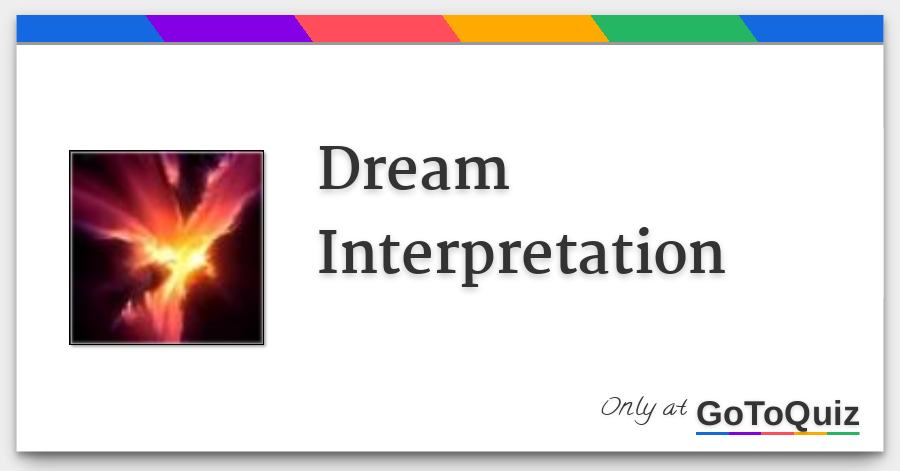 Dream Interpretation

Only at GoToQuiz